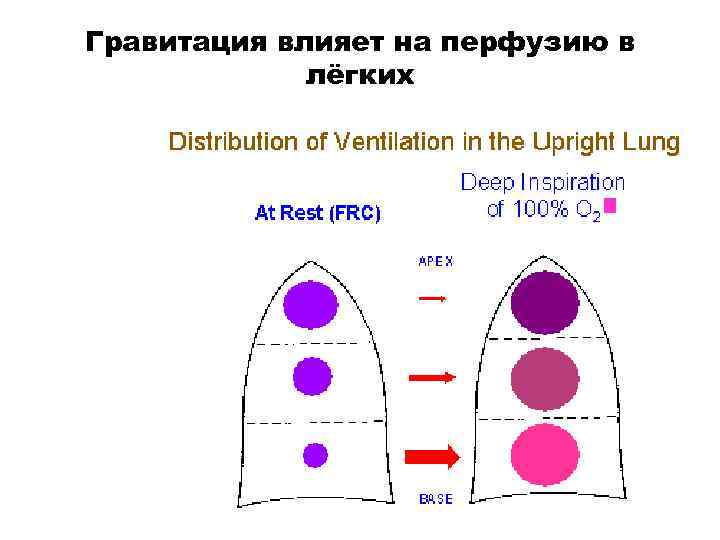 Гравитация влияет на перфузию в лёгких

Distribution of Ventilation in the Upright Lung

At Rest (FRC)

Deep Inspiration of 100% $O_2$

APEX

BASE